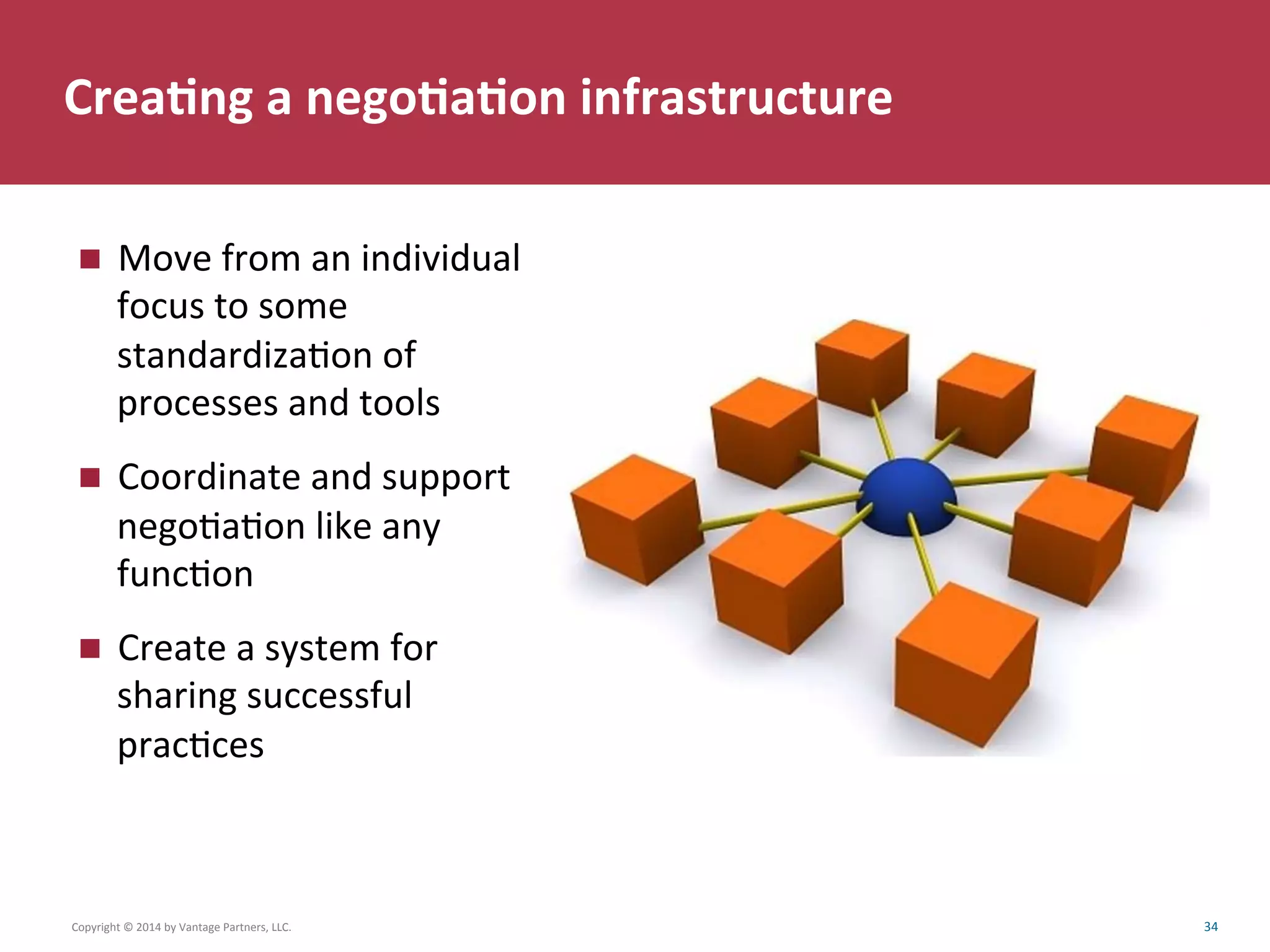 Creating a negotiation infrastructure

■ Move from an individual focus to some standardization of processes and tools

■ Coordinate and support negotiation like any function

■ Create a system for sharing successful practices

Copyright © 2014 by Vantage Partners, LLC.

34